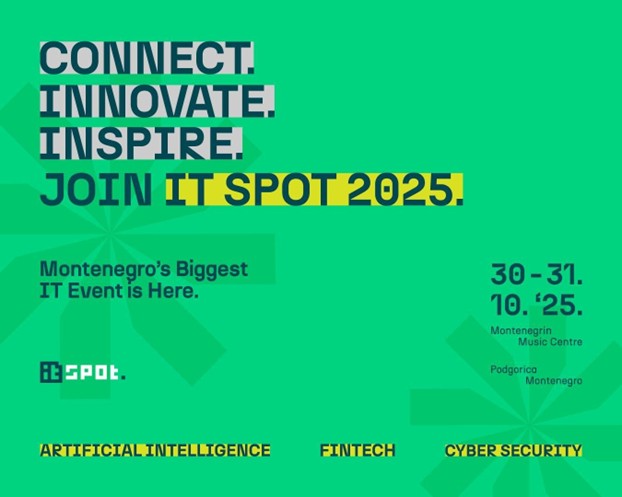 CONNECT.
INNOVATE.
INSPIRE.
JOIN IT SPOT 2025.

Montenegro's Biggest IT Event is Here.

30 - 31.
10. '25.

Montenegrin Music Centre

Podgorica Montenegro

it spot.

ARTIFICIAL INTELLIGENCE

FINTECH

CYBER SECURITY